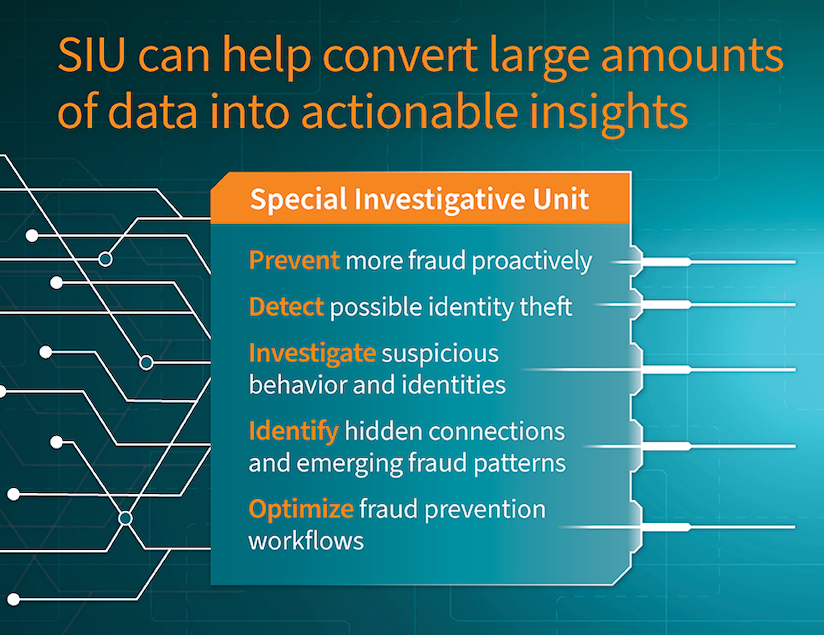 SIU can help convert large amounts of data into actionable insights

Special Investigative Unit

Prevent more fraud proactively

Detect possible identity theft

Investigate suspicious behavior and identities

Identify hidden connections and emerging fraud patterns

Optimize fraud prevention workflows